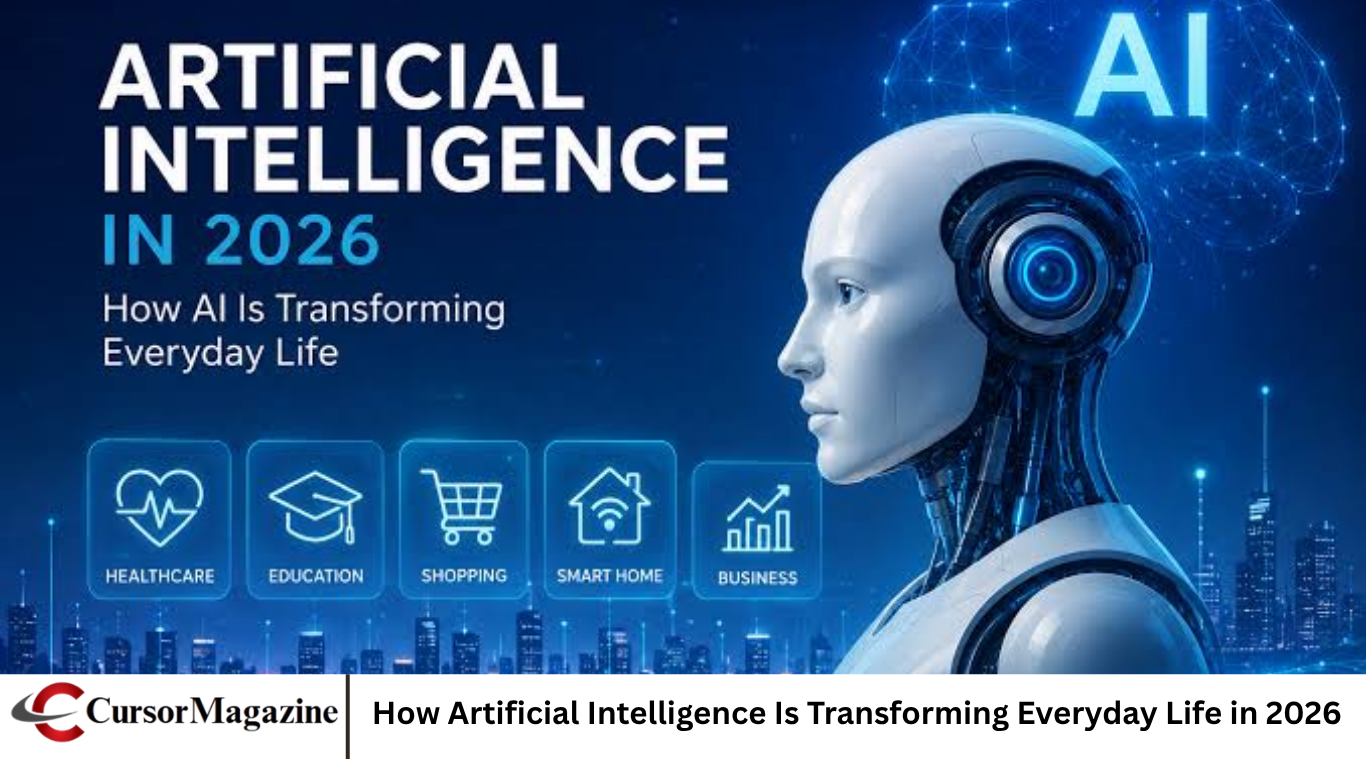 ARTIFICIAL INTELLIGENCE IN 2026

How AI Is Transforming Everyday Life

AI

HEALTHCARE

EDUCATION

SHOPPING

SMART HOME

BUSINESS

CursorMagazine

How Artificial Intelligence Is Transforming Everyday Life in 2026